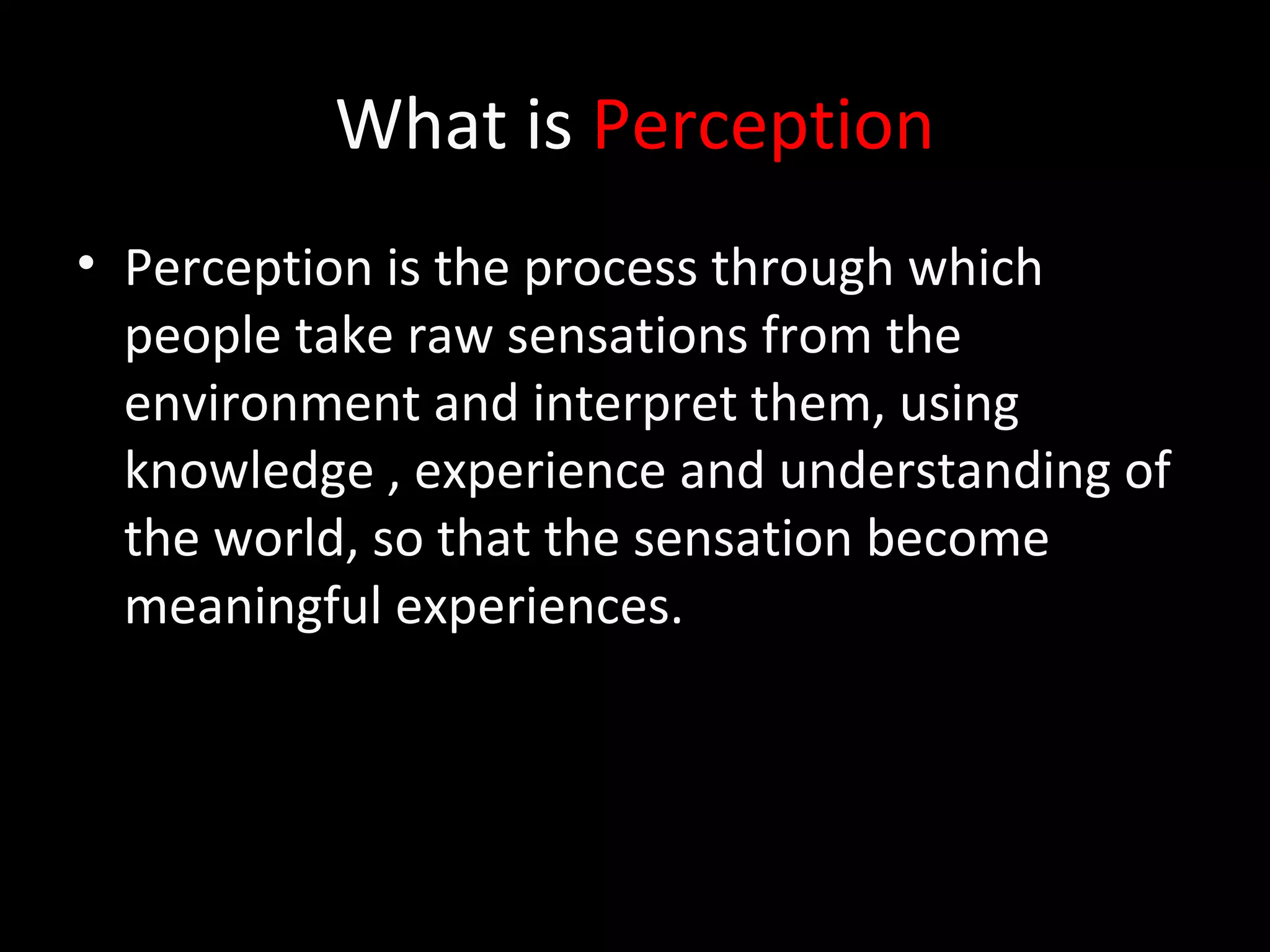 What is Perception

• Perception is the process through which people take raw sensations from the environment and interpret them, using knowledge , experience and understanding of the world, so that the sensation become meaningful experiences.